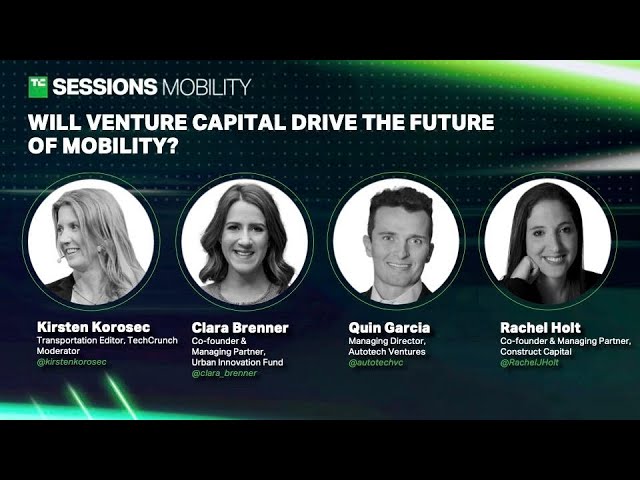 TC SESSIONS MOBILITY

WILL VENTURE CAPITAL DRIVE THE FUTURE OF MOBILITY?

Kirsten Korosec
Transportation Editor, TechCrunch
Moderator
@kirstenkorosec

Clara Brenner
Co-founder & Managing Partner, Urban Innovation Fund
@clara_brenner

Quin Garcia
Managing Director, Autotech Ventures
@autotechvc

Rachel Holt
Co-founder & Managing Partner, Construct Capital
@RachelJHolt